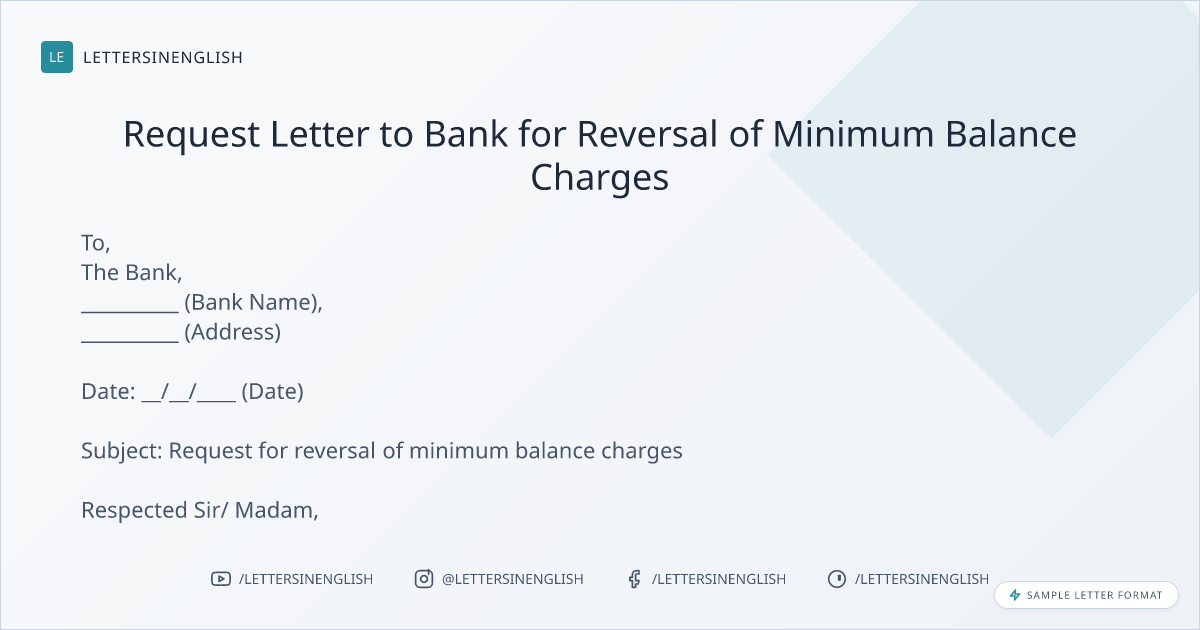 LE LETTERSINENGLISH

Request Letter to Bank for Reversal of Minimum Balance Charges

To,
The Bank,
__________ (Bank Name),
__________ (Address)

Date: __/__/____ (Date)

Subject: Request for reversal of minimum balance charges

Respected Sir/ Madam,

/LETTERSINENGLISH @LETTERSINENGLISH /LETTERSINENGLISH /LETTERSINENGLISH

SAMPLE LETTER FORMAT